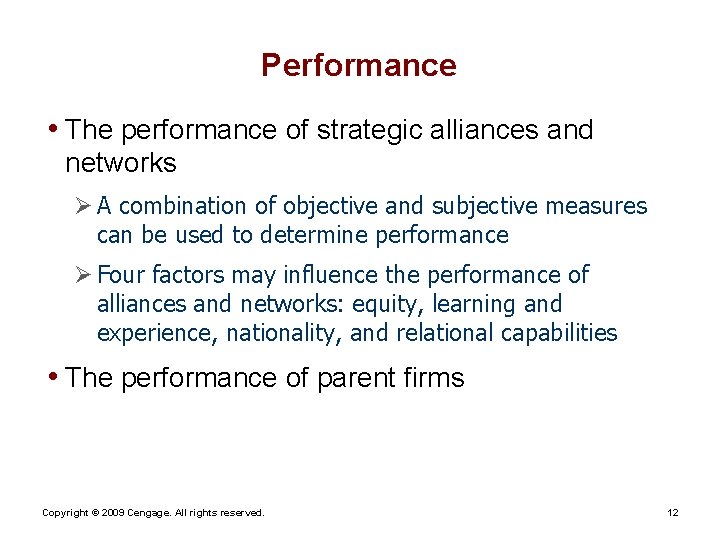 Performance

• The performance of strategic alliances and networks

➢ A combination of objective and subjective measures can be used to determine performance

➢ Four factors may influence the performance of alliances and networks: equity, learning and experience, nationality, and relational capabilities

• The performance of parent firms

Copyright © 2009 Cengage. All rights reserved.

12